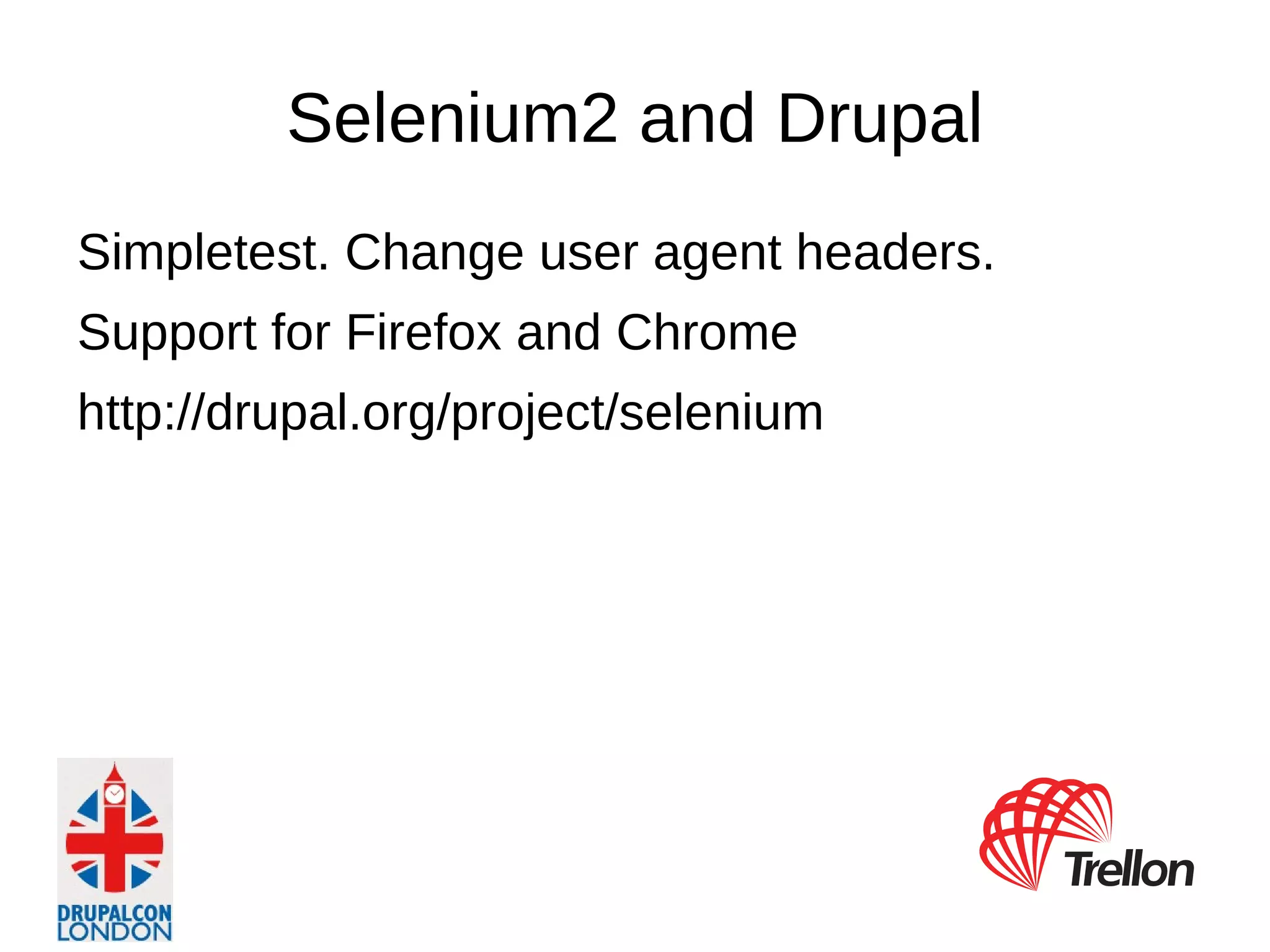 Selenium2 and Drupal

Simpletest. Change user agent headers.

Support for Firefox and Chrome

http://drupal.org/project/selenium

DRUPALCON
LONDON

Trellon